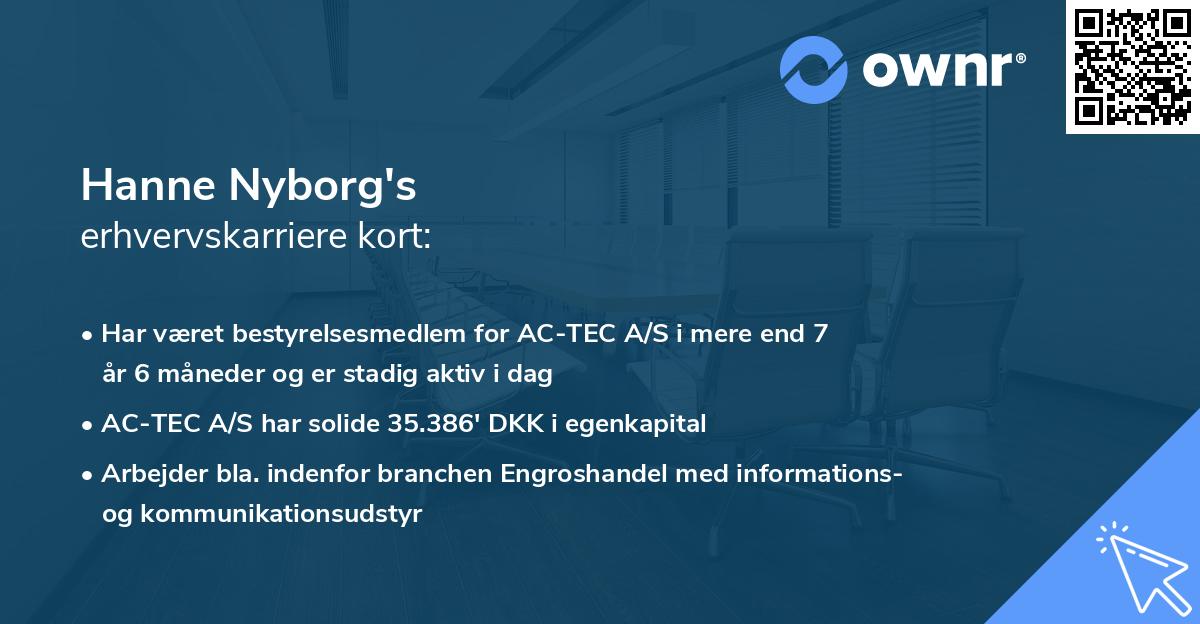 ownr®

Hanne Nyborg's
erhvervskarriere kort:

• Har været bestyrelsesmedlem for AC-TEC A/S i mere end 7 år 6 måneder og er stadig aktiv i dag

• AC-TEC A/S har solide 35.386' DKK i egenkapital

• Arbejder bla. indenfor branchen Engroshandel med informations- og kommunikationsudstyr